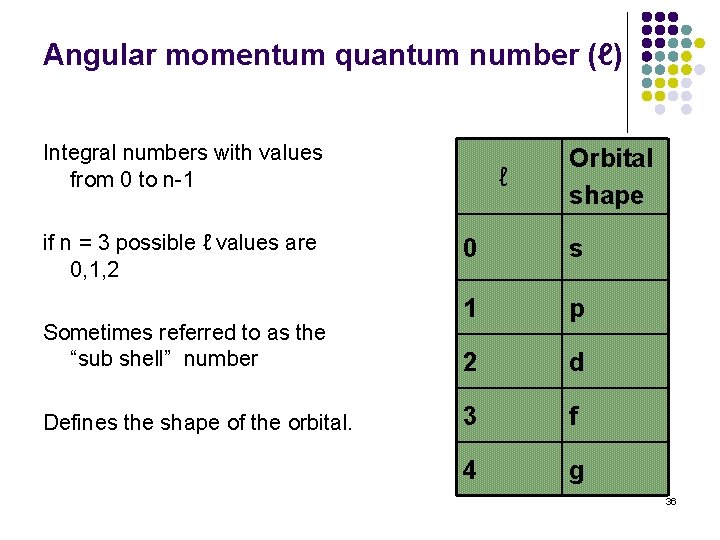 Angular momentum quantum number (ℓ)

Integral numbers with values from 0 to n-1

if n = 3 possible ℓ values are 0,1,2

Sometimes referred to as the “sub shell” number

Defines the shape of the orbital.

| ℓ | Orbital shape |
|---|---|
| 0 | s |
| 1 | p |
| 2 | d |
| 3 | f |
| 4 | g |

36